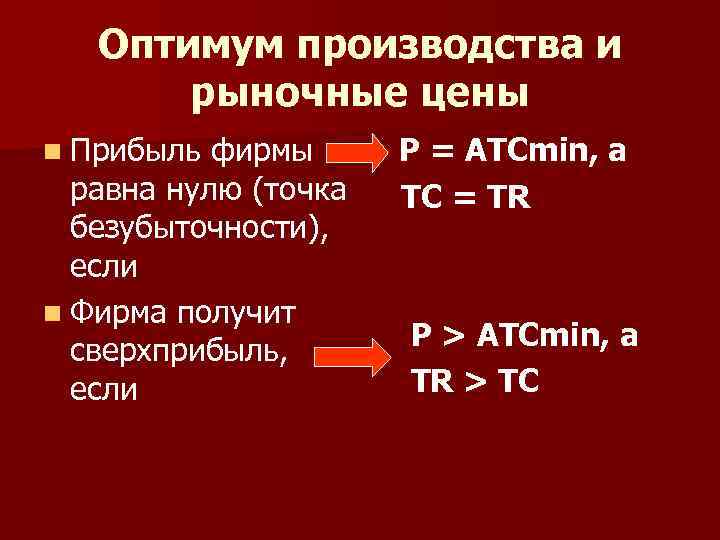 Оптимум производства и рыночные цены

Прибыль фирмы равна нулю (точка безубыточности), если

P = ATCmin, а TC = TR

Фирма получит сверхприбыль, если

P > ATCmin, а TR > TC